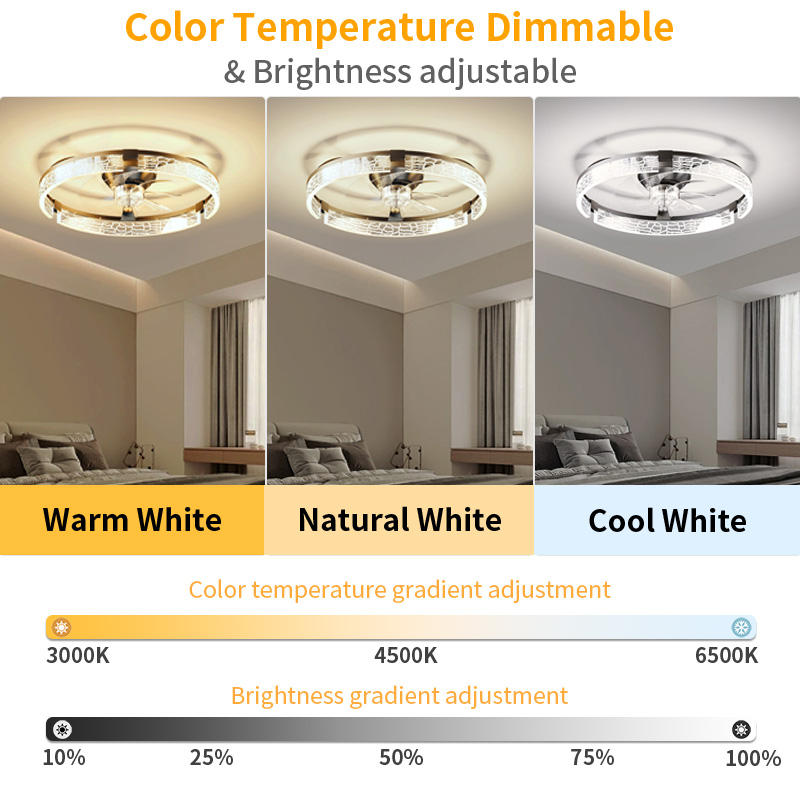 Color Temperature Dimmable
& Brightness adjustable

Warm White

Natural White

Cool White

Color temperature gradient adjustment

3000K 4500K 6500K

Brightness gradient adjustment

10% 25% 50% 75% 100%